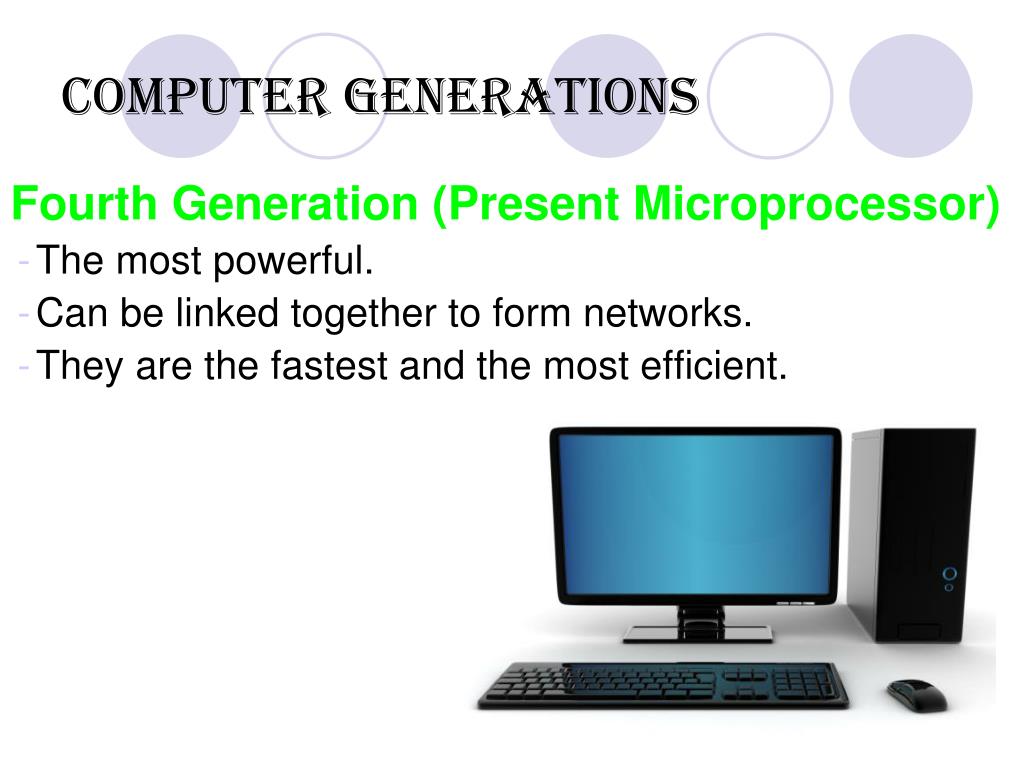 COMPUTER GENERATIONS

Fourth Generation (Present Microprocessor)

- The most powerful.
- Can be linked together to form networks.
- They are the fastest and the most efficient.